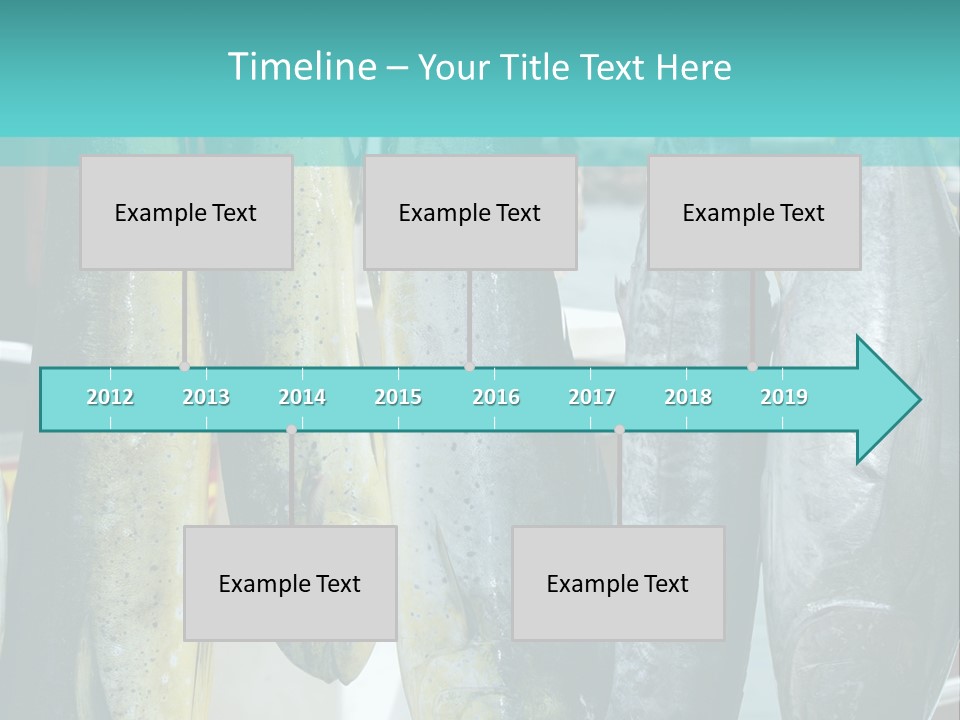 Timeline – Your Title Text Here

Example Text

Example Text

Example Text

2012 2013 2014 2015 2016 2017 2018 2019

Example Text

Example Text